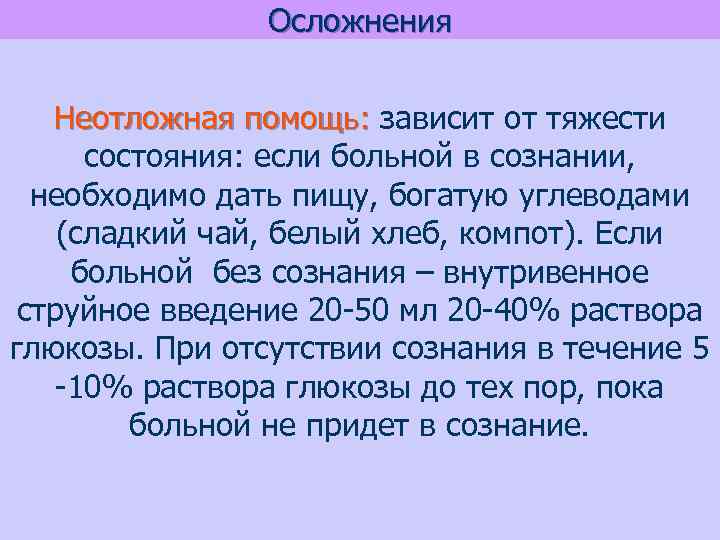 Осложнения

Неотложная помощь: зависит от тяжести состояния: если больной в сознании, необходимо дать пищу, богатую углеводами (сладкий чай, белый хлеб, компот). Если больной  без сознания – внутривенное струйное введение 20-50 мл 20-40% раствора глюкозы. При отсутствии сознания в течение 5 -10% раствора глюкозы до тех пор, пока больной не придет в сознание.